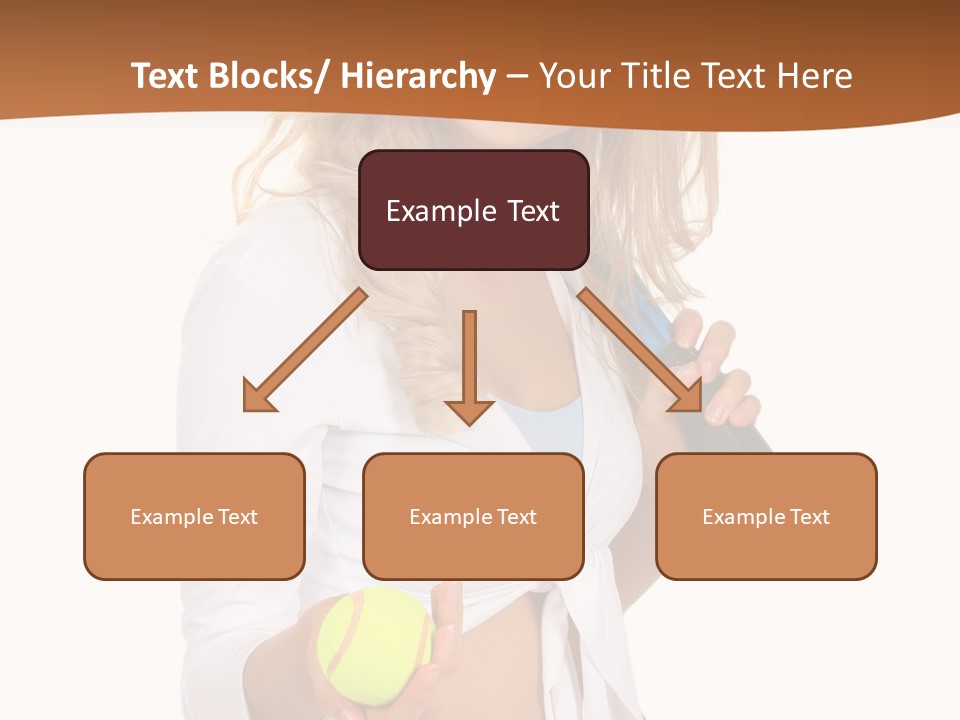 Text Blocks/ Hierarchy – Your Title Text Here

Example Text

Example Text

Example Text

Example Text